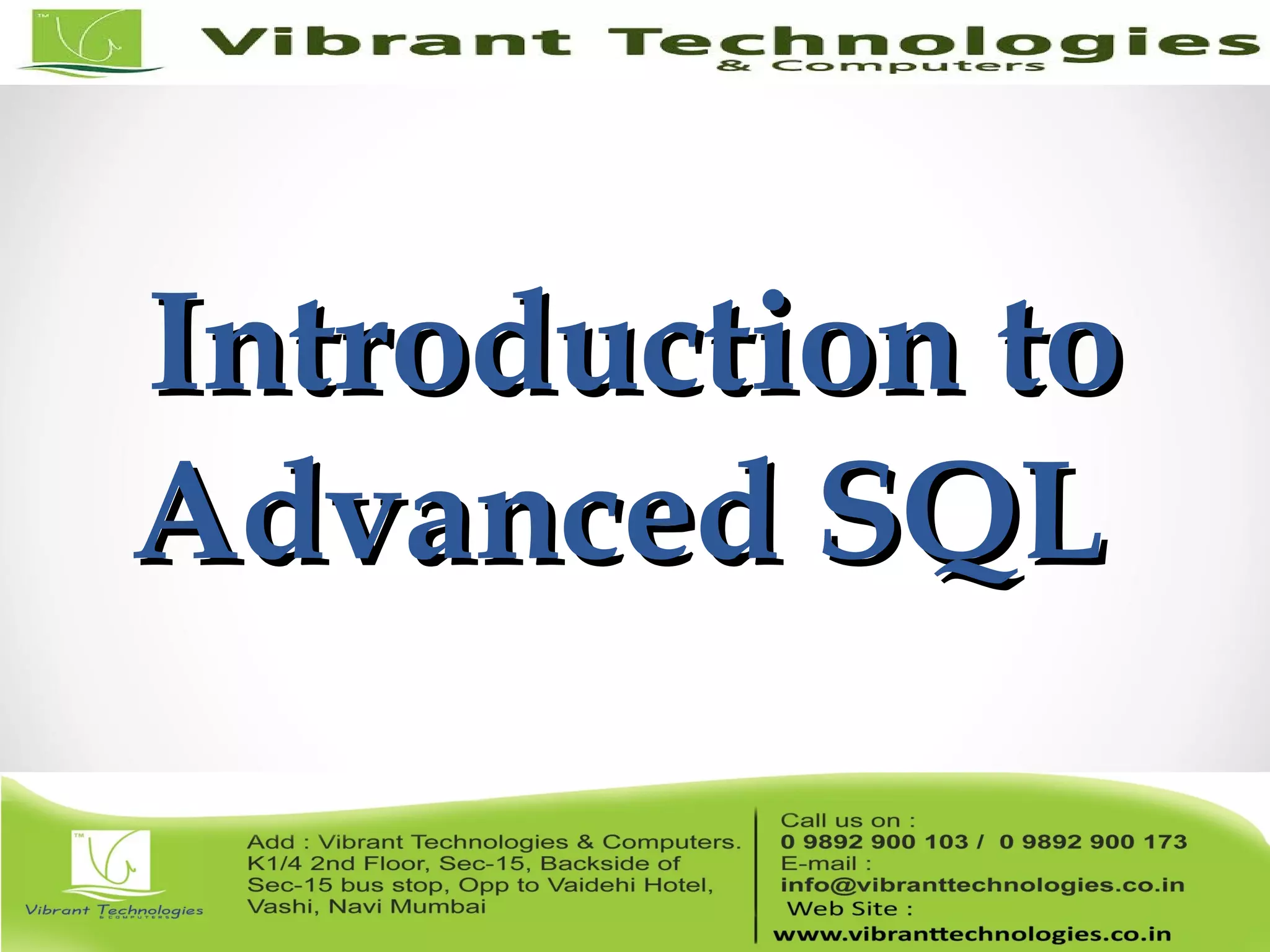 TM

Vibrant Technologies
& Computers

Introduction to Advanced SQL

TM

Vibrant Technologies
& COMPUTERS

Add : Vibrant Technologies & Computers. K1/4 2nd Floor, Sec-15, Backside of Sec-15 bus stop, Opp to Vaidehi Hotel, Vashi, Navi Mumbai

Call us on :
0 9892 900 103 / 0 9892 900 173
E-mail :
info@vibranttechnologies.co.in
Web Site :
www.vibranttechnologies.co.in